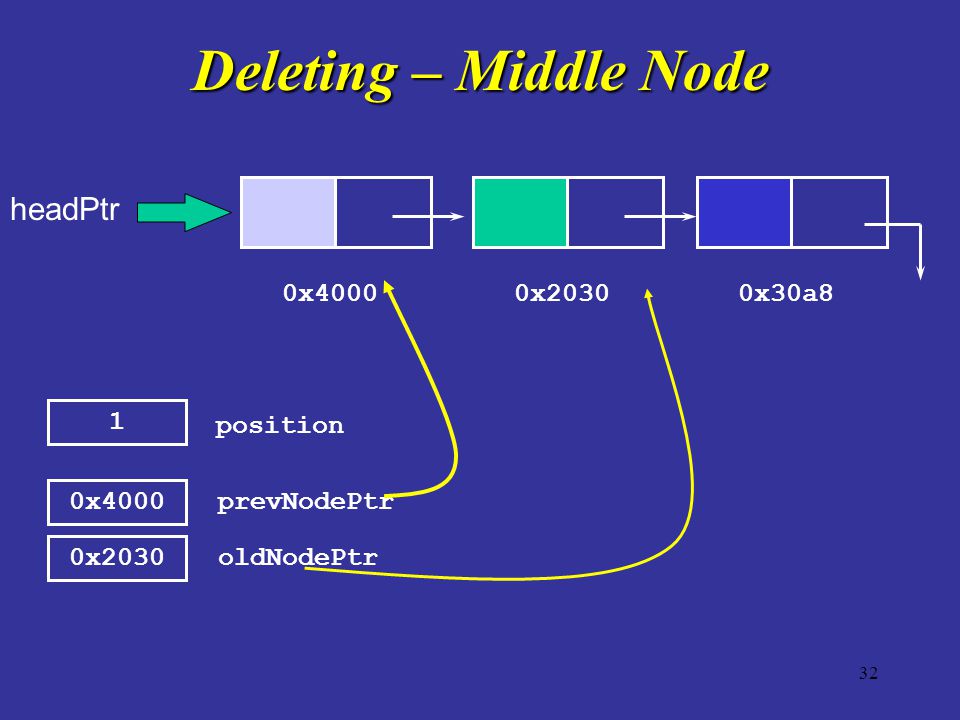 Deleting – Middle Node

headPtr

0x4000

0x2030

0x30a8

1

position

0x4000

prevNodePtr

0x2030

oldNodePtr

32